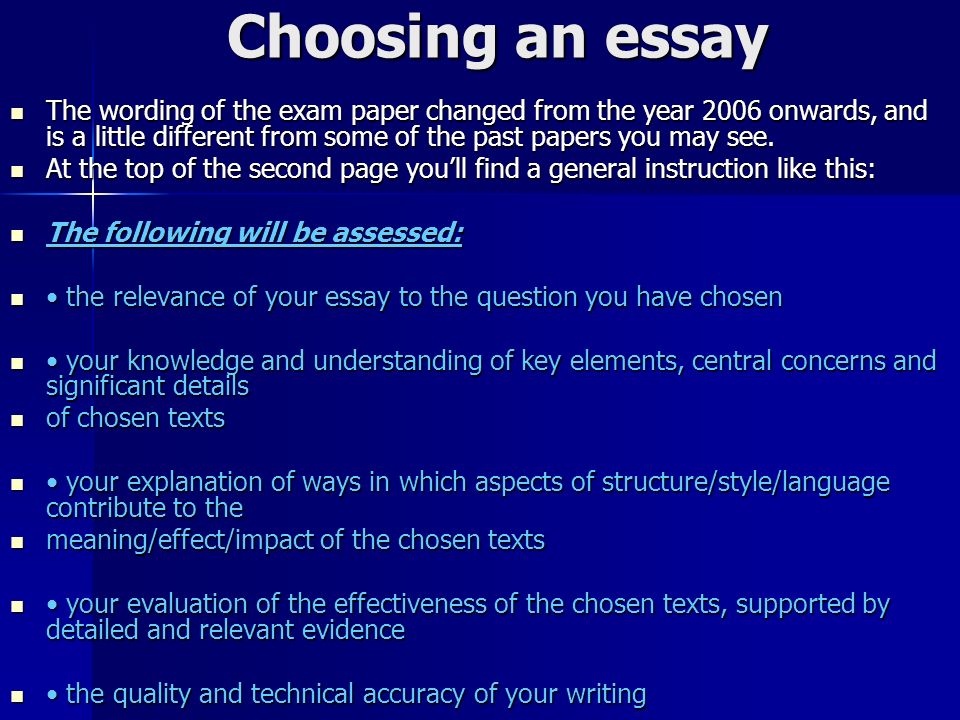 Choosing an essay

- The wording of the exam paper changed from the year 2006 onwards, and is a little different from some of the past papers you may see.
- At the top of the second page you'll find a general instruction like this:

- The following will be assessed:

- • the relevance of your essay to the question you have chosen

- • your knowledge and understanding of key elements, central concerns and significant details
- of chosen texts

- • your explanation of ways in which aspects of structure/style/language contribute to the
- meaning/effect/impact of the chosen texts

- • your evaluation of the effectiveness of the chosen texts, supported by detailed and relevant evidence

- • the quality and technical accuracy of your writing